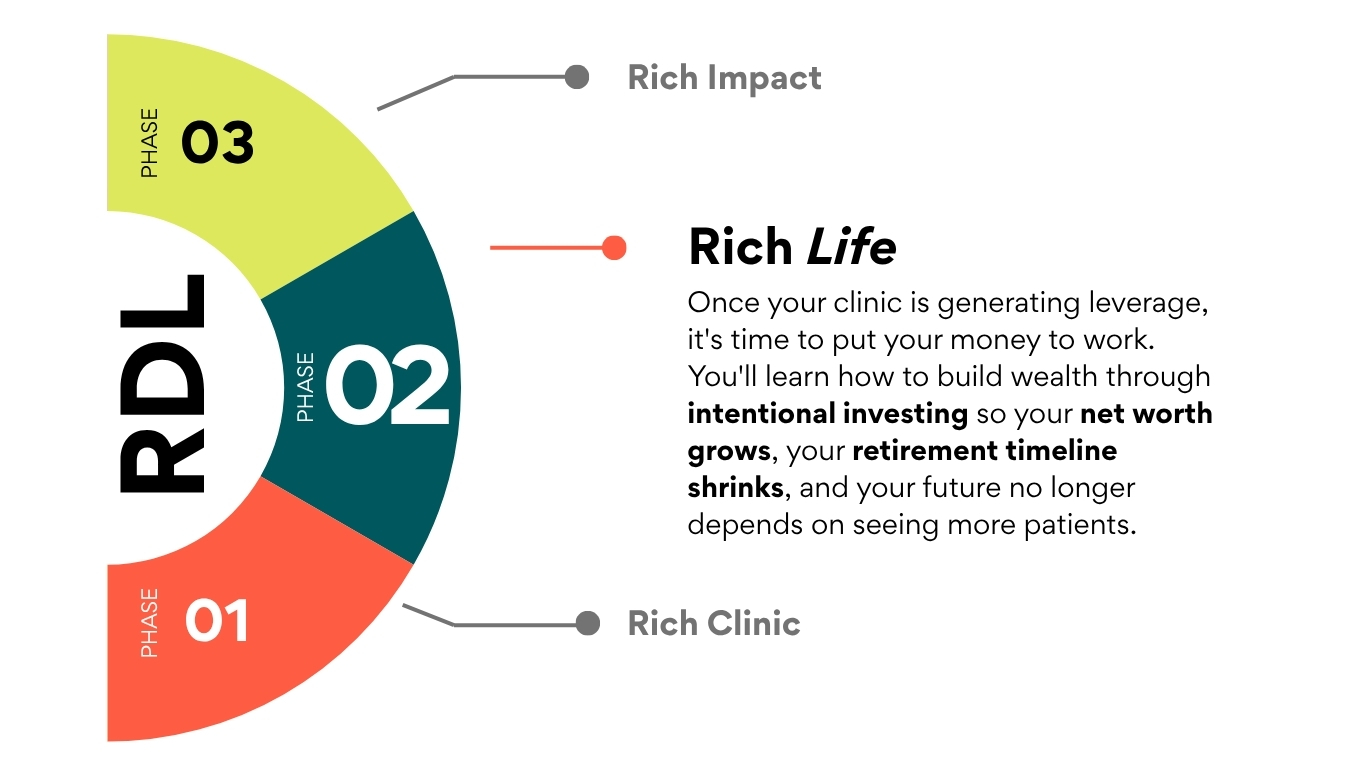 PHASE 03

Rich Impact

RDL

PHASE 02

Rich Life

Once your clinic is generating leverage, it's time to put your money to work. You'll learn how to build wealth through intentional investing so your net worth grows, your retirement timeline shrinks, and your future no longer depends on seeing more patients.

PHASE 01

Rich Clinic